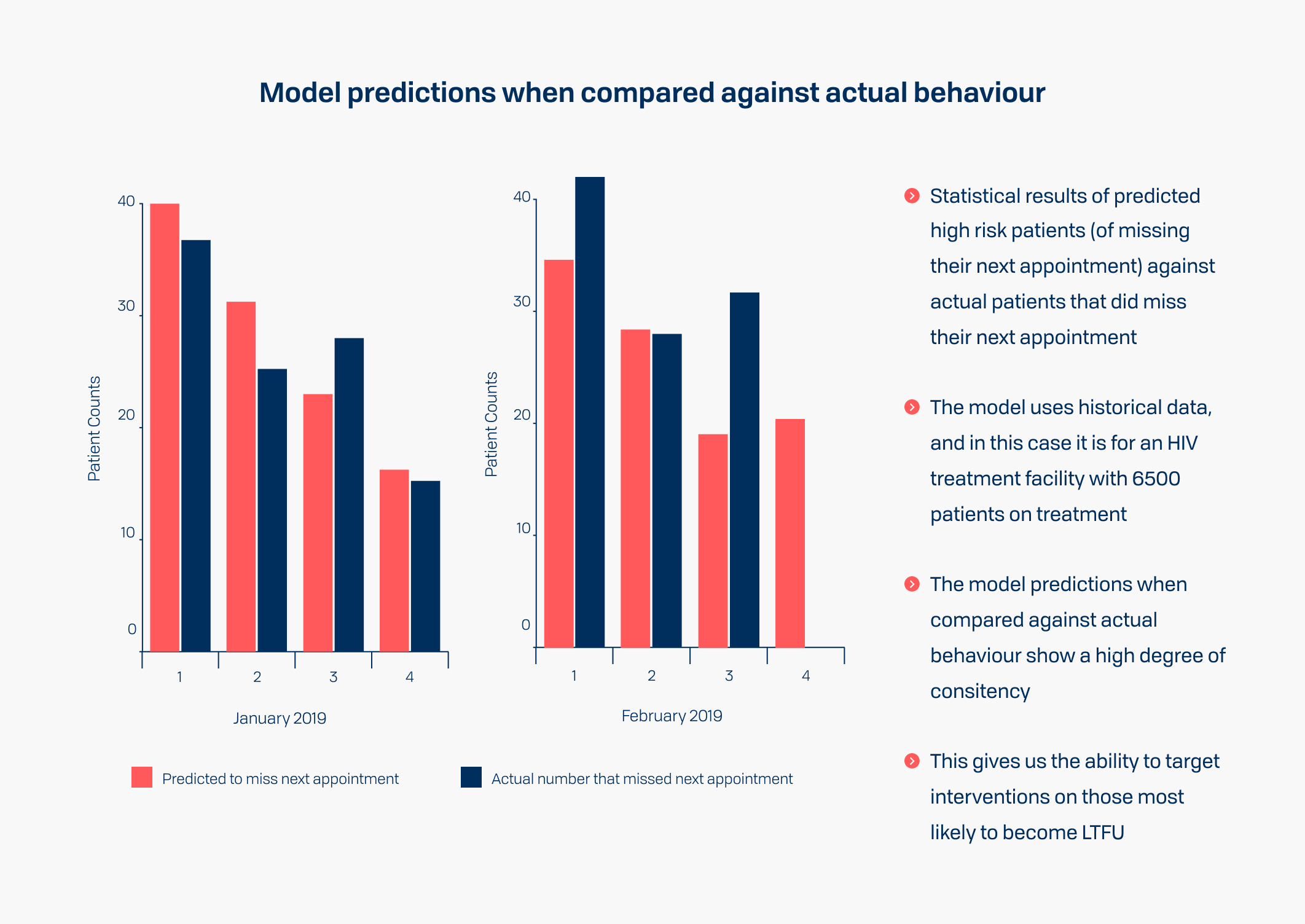 Model predictions when compared against actual behaviour

Patient Counts

40
30
20
10
0

1 2 3 4

January 2019

Patient Counts

40
30
20
10
0

1 2 3 4

February 2019

Predicted to miss next appointment

Actual number that missed next appointment

Statistical results of predicted high risk patients (of missing their next appointment) against actual patients that did miss their next appointment

The model uses historical data, and in this case it is for an HIV treatment facility with 6500 patients on treatment

The model predictions when compared against actual behaviour show a high degree of consitency

This gives us the ability to target interventions on those most likely to become LTFU